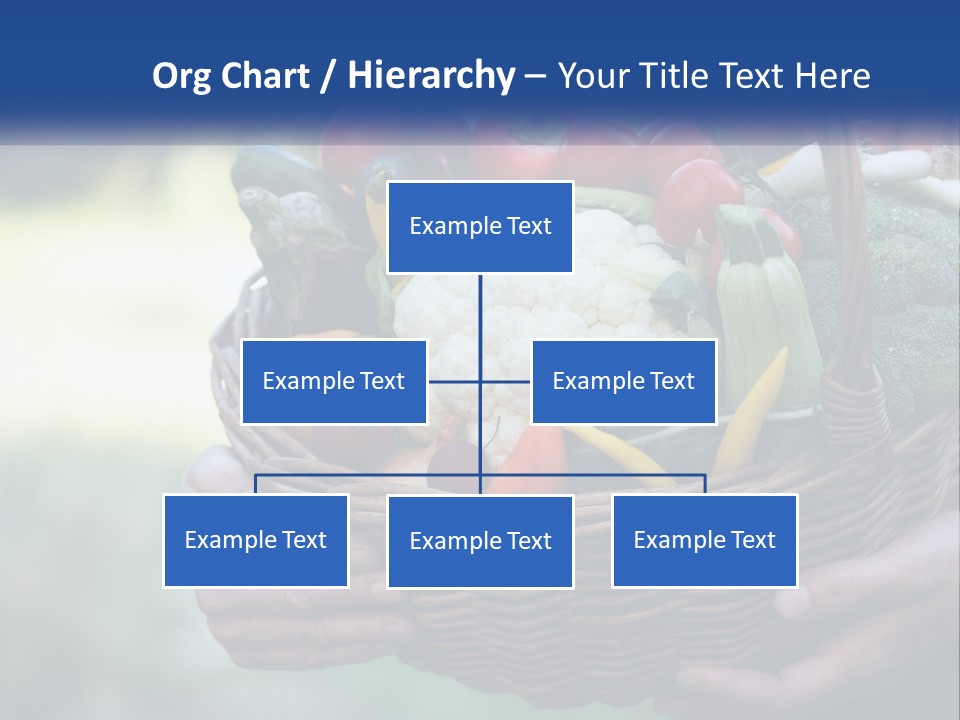 Org Chart / Hierarchy – Your Title Text Here

Example Text

Example Text

Example Text

Example Text

Example Text

Example Text